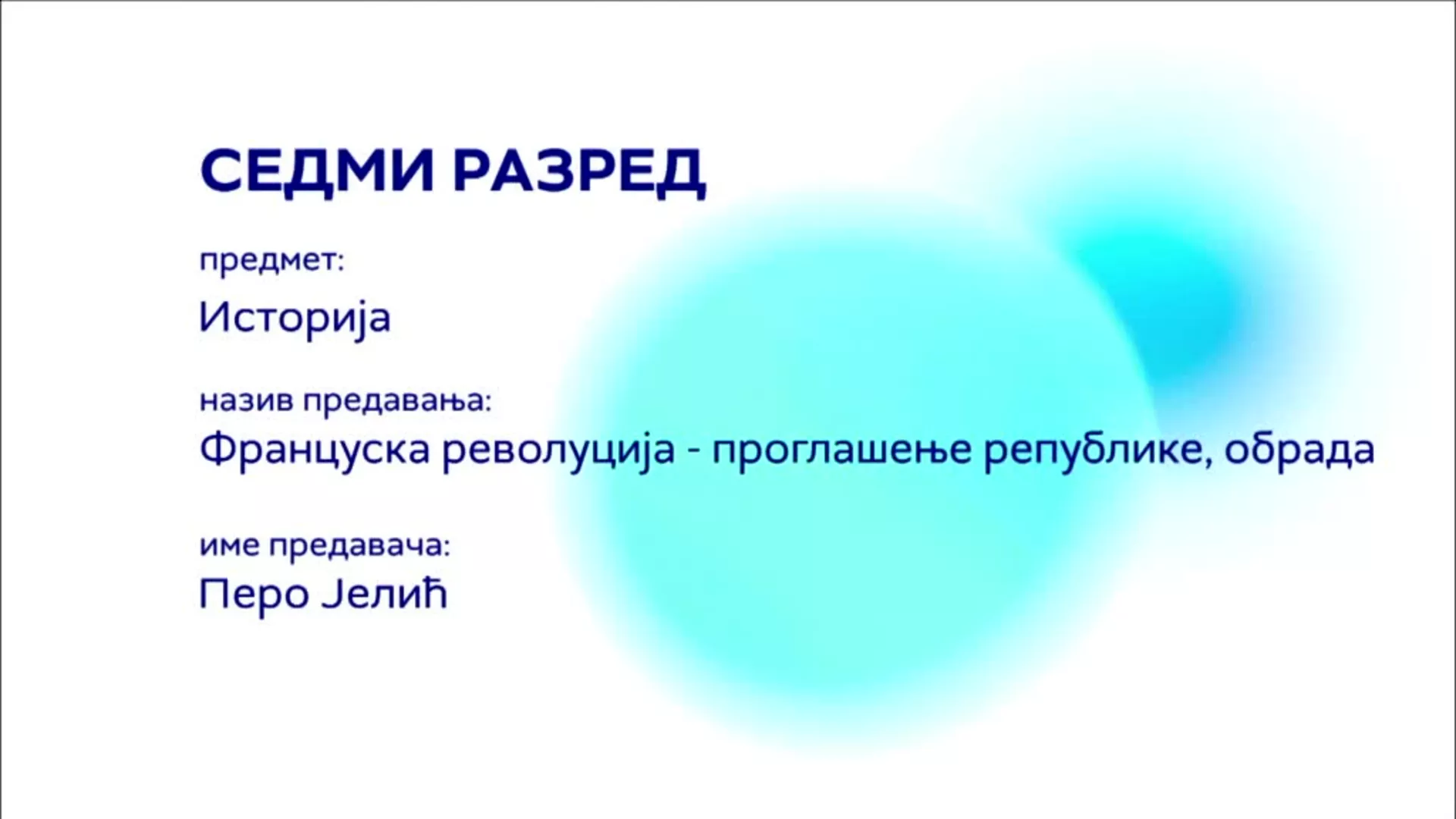 СЕДМИ РАЗРЕД

предмет:
Историја

назив предавања:
Француска револуција - проглашење републике, обрада

име предавача:
Перо Јелић